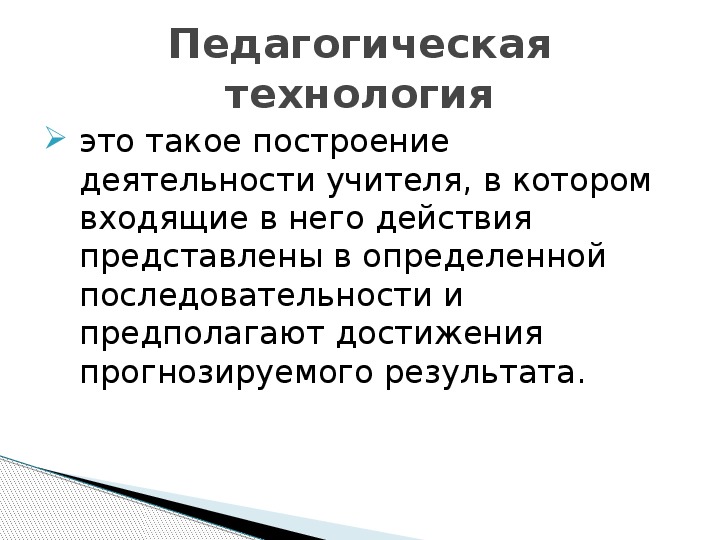 Педагогическая технология

это такое построение деятельности учителя, в котором входящие в него действия представлены в определенной последовательности и предполагают достижения прогнозируемого результата.